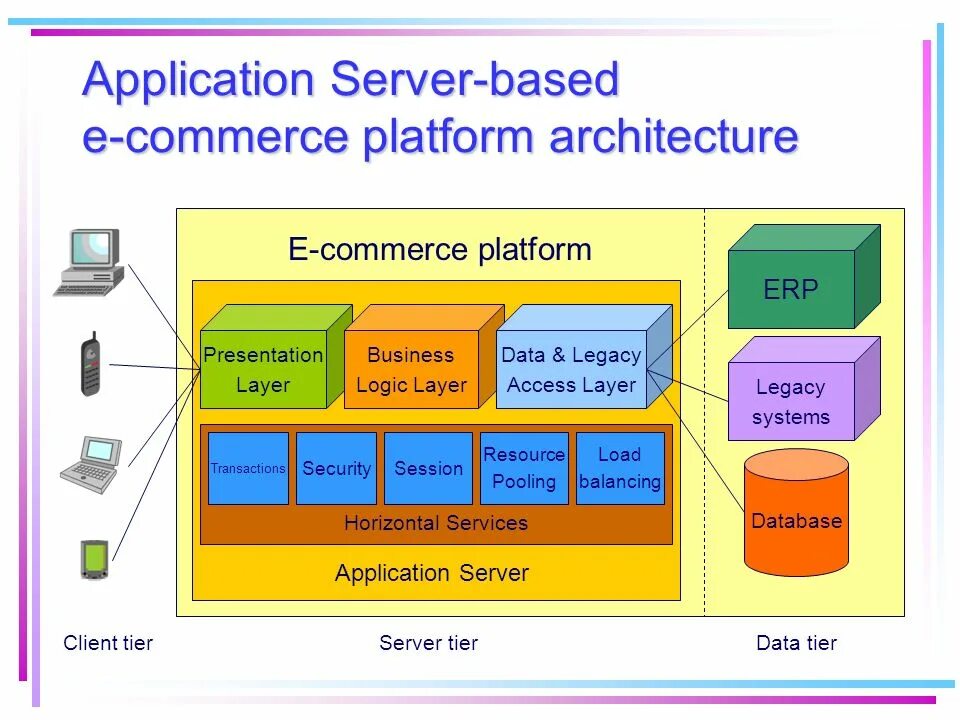 Application Server-based
e-commerce platform architecture

E-commerce platform

Presentation Layer

Business Logic Layer

Data & Legacy Access Layer

Transactions

Security

Session

Resource Pooling

Load balancing

Horizontal Services

Application Server

ERP

Legacy systems

Database

Client tier

Server tier

Data tier